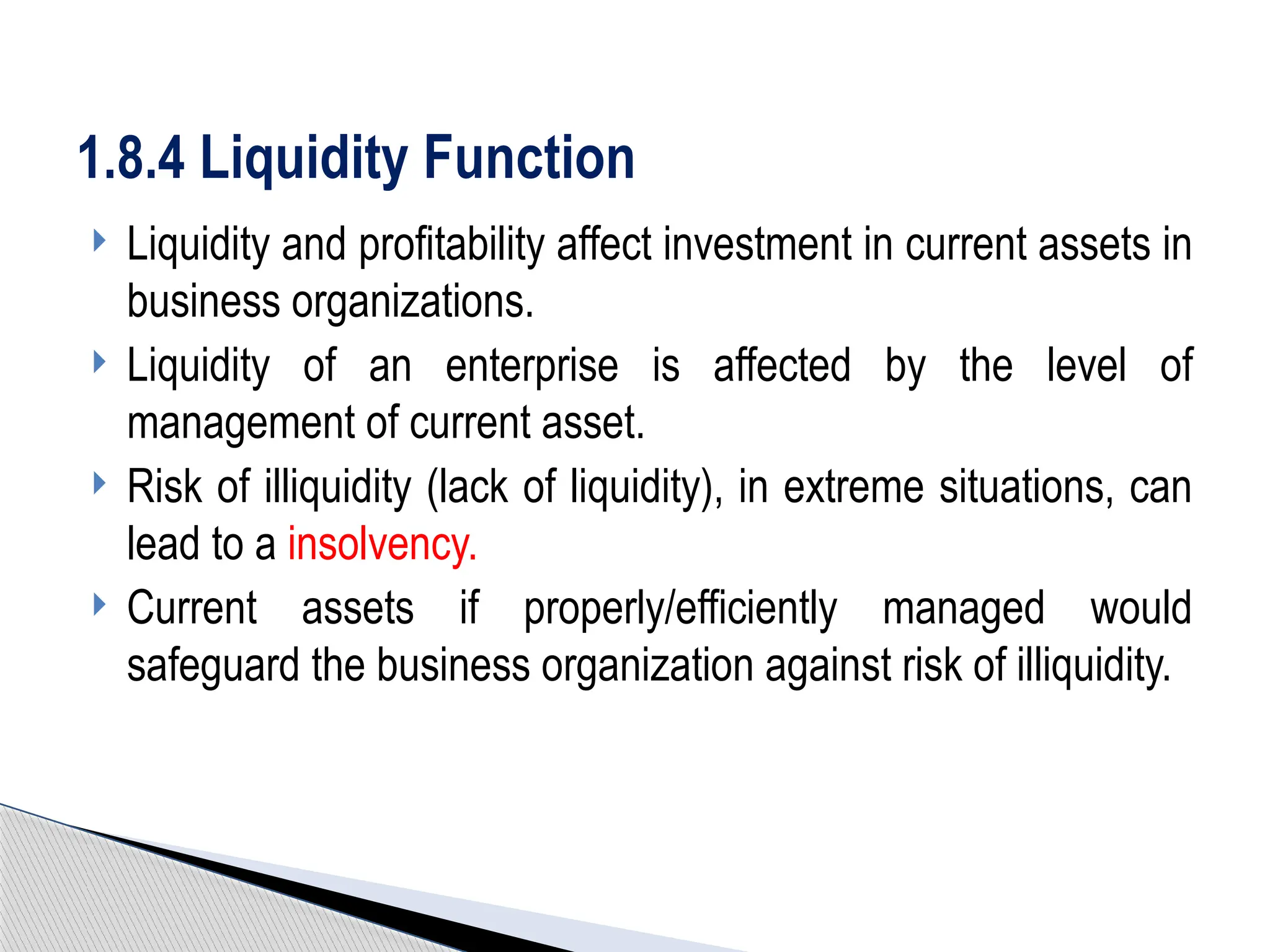 1.8.4 Liquidity Function

Liquidity and profitability affect investment in current assets in business organizations.

Liquidity of an enterprise is affected by the level of management of current asset.

Risk of illiquidity (lack of liquidity), in extreme situations, can lead to a insolvency.

Current assets if properly/efficiently managed would safeguard the business organization against risk of illiquidity.